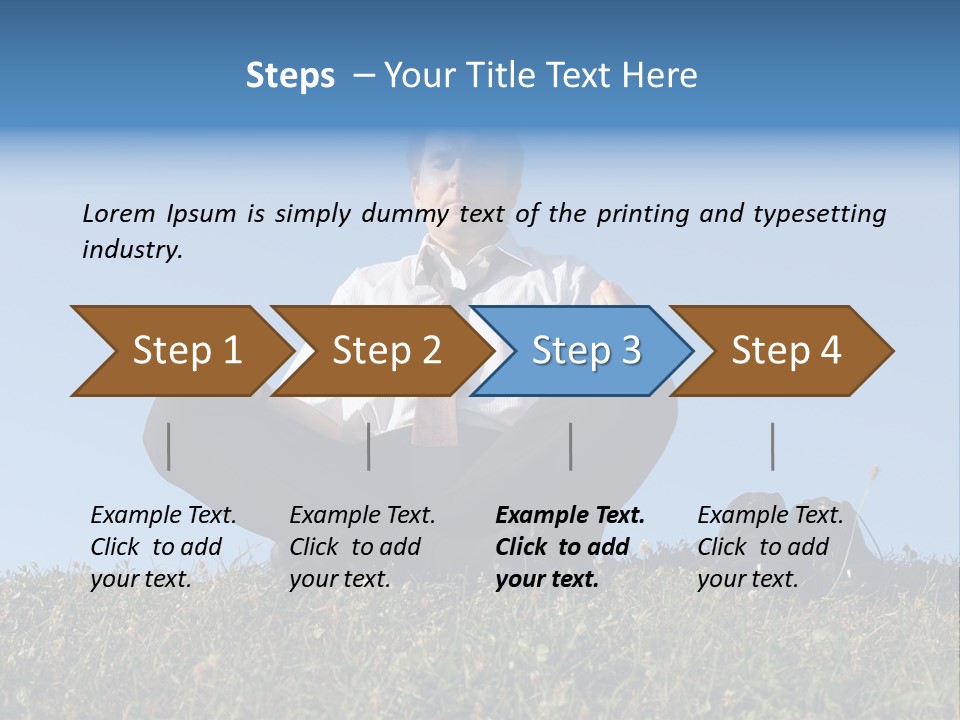 Steps – Your Title Text Here

Lorem Ipsum is simply dummy text of the printing and typesetting industry.

Step 1

Step 2

Step 3

Step 4

Example Text. Click to add your text.

Example Text. Click to add your text.

Example Text. Click to add your text.

Example Text. Click to add your text.